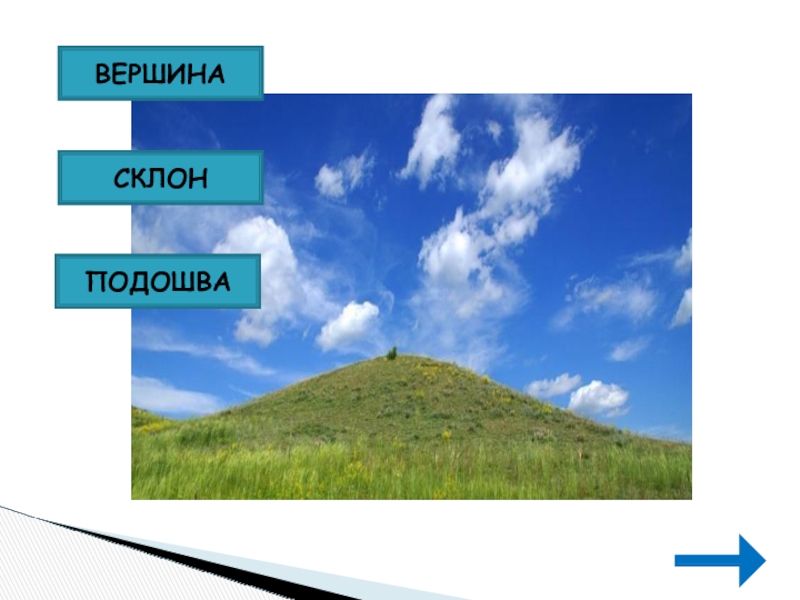 ВЕРШИНА

СКЛОН

ПОДОШВА